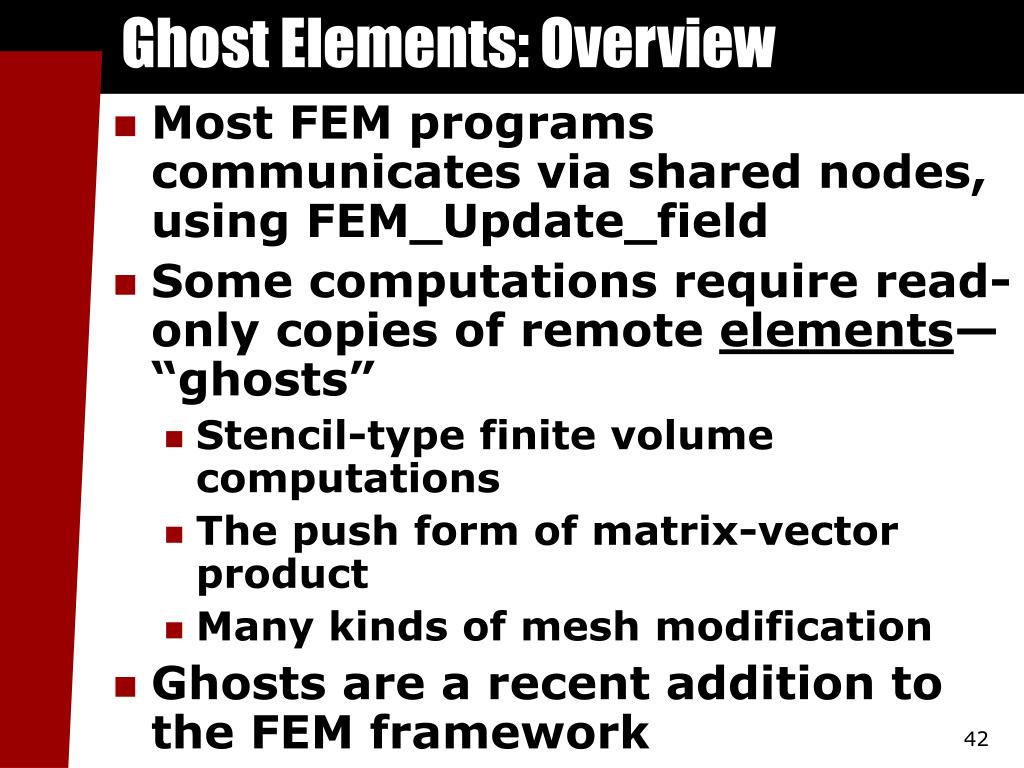 Ghost Elements: Overview

Most FEM programs communicates via shared nodes, using FEM_Update_field

Some computations require read-only copies of remote elements—“ghosts”

Stencil-type finite volume computations

The push form of matrix-vector product

Many kinds of mesh modification

Ghosts are a recent addition to the FEM framework

42